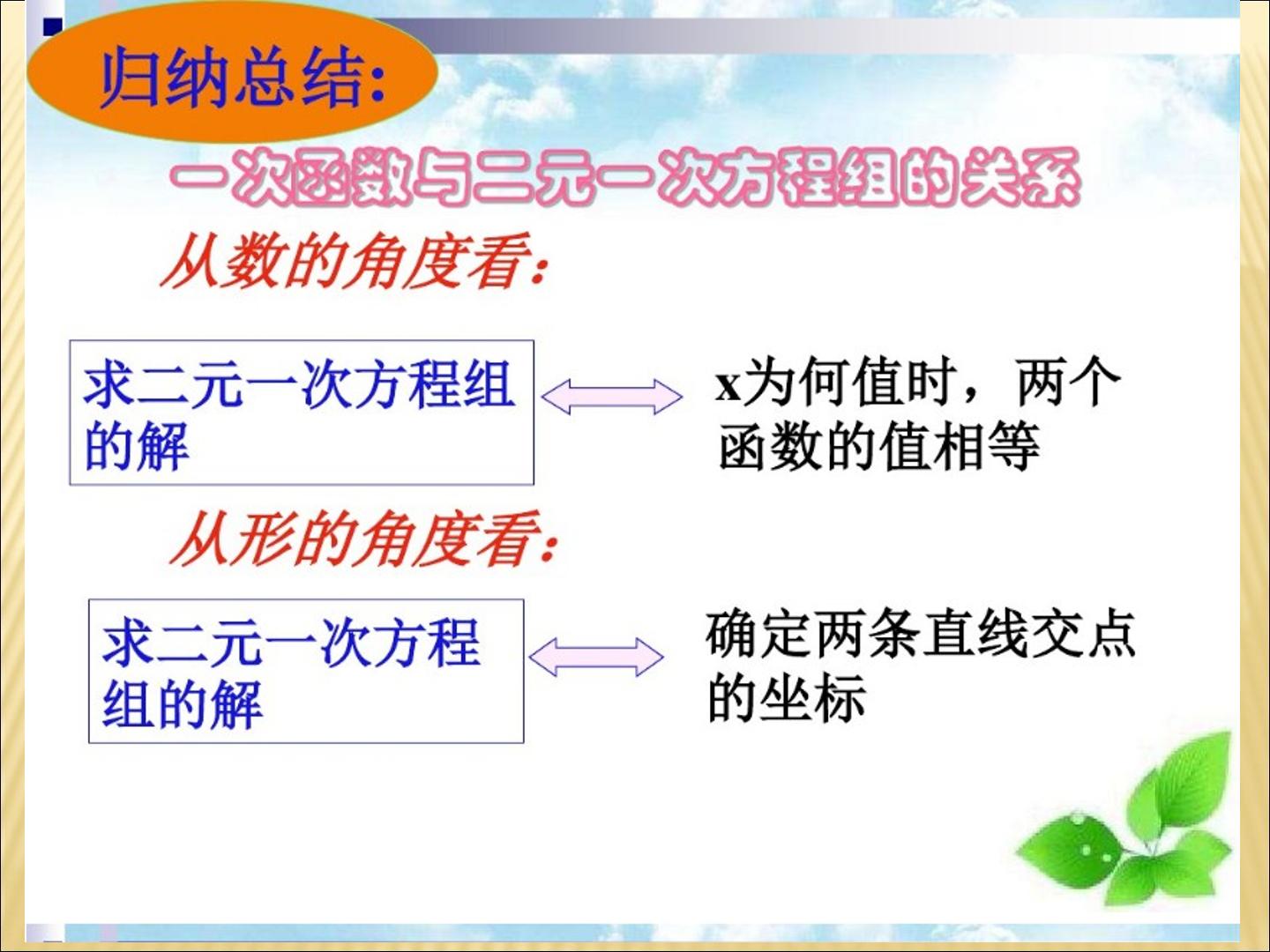 归纳总结:

一次函数与二元一次方程组的关系

从数的角度看:

求二元一次方程组的解

x为何值时，两个函数的值相等

从形的角度看:

求二元一次方程组的解

确定两条直线交点的坐标